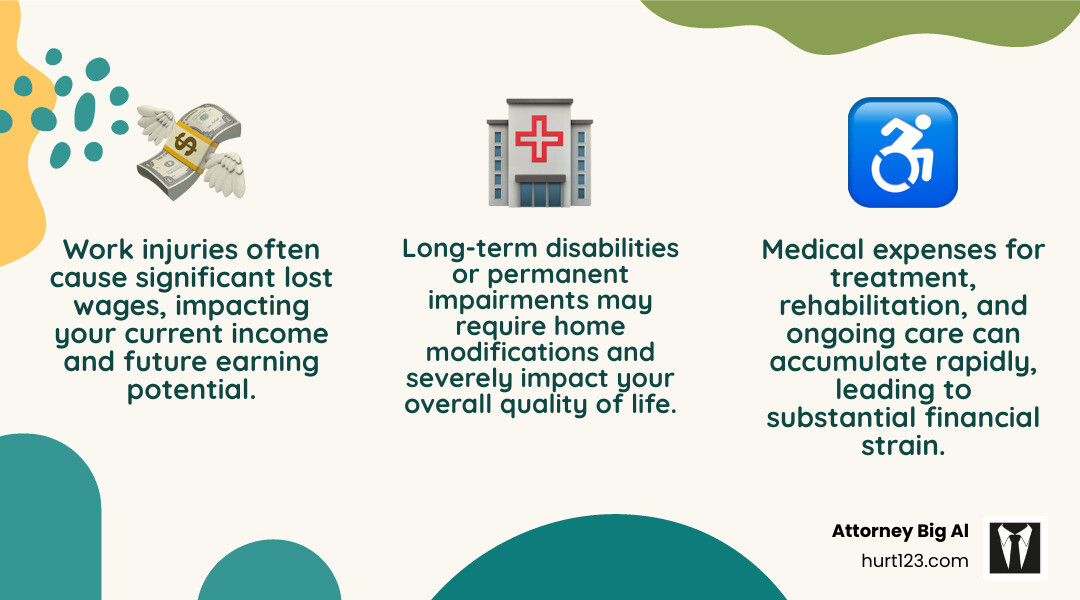 Work injuries often cause significant lost wages, impacting your current income and future earning potential.

Long-term disabilities or permanent impairments may require home modifications and severely impact your overall quality of life.

Medical expenses for treatment, rehabilitation, and ongoing care can accumulate rapidly, leading to substantial financial strain.

Attorney Big Al
hurt123.com